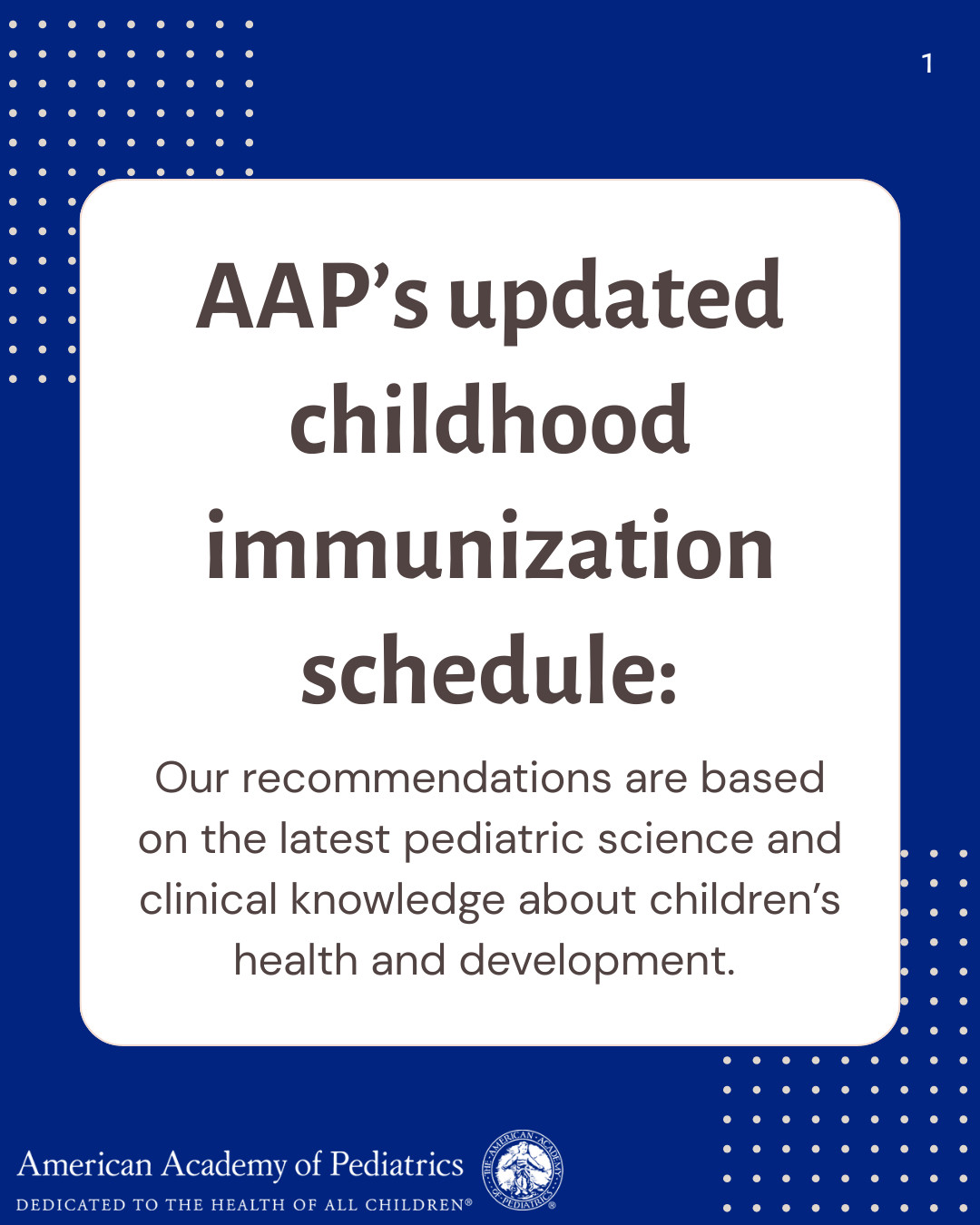 1

AAP's updated childhood immunization schedule:

Our recommendations are based on the latest pediatric science and clinical knowledge about children's health and development.

American Academy of Pediatrics
DEDICATED TO THE HEALTH OF ALL CHILDREN®

THE AMERICAN ACADEMY OF PEDIATRICS